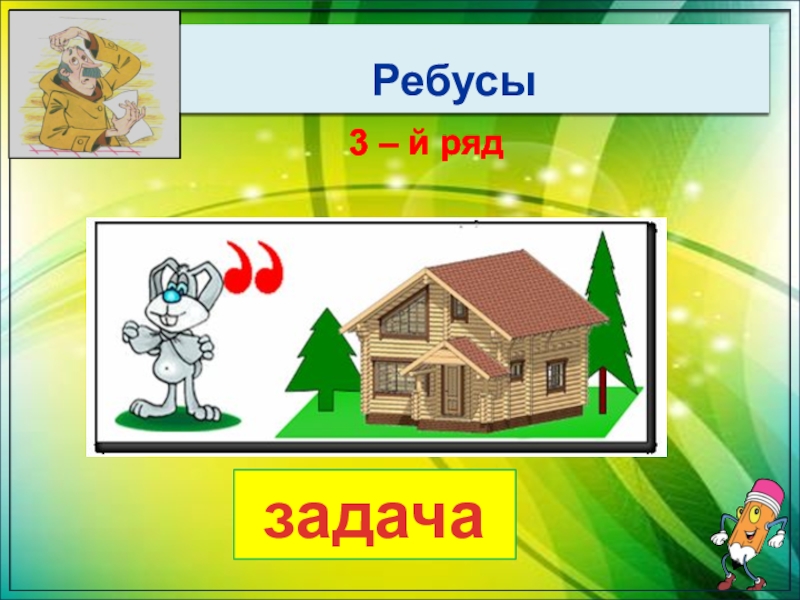 Ребусы

3 – й ряд

,,

задача